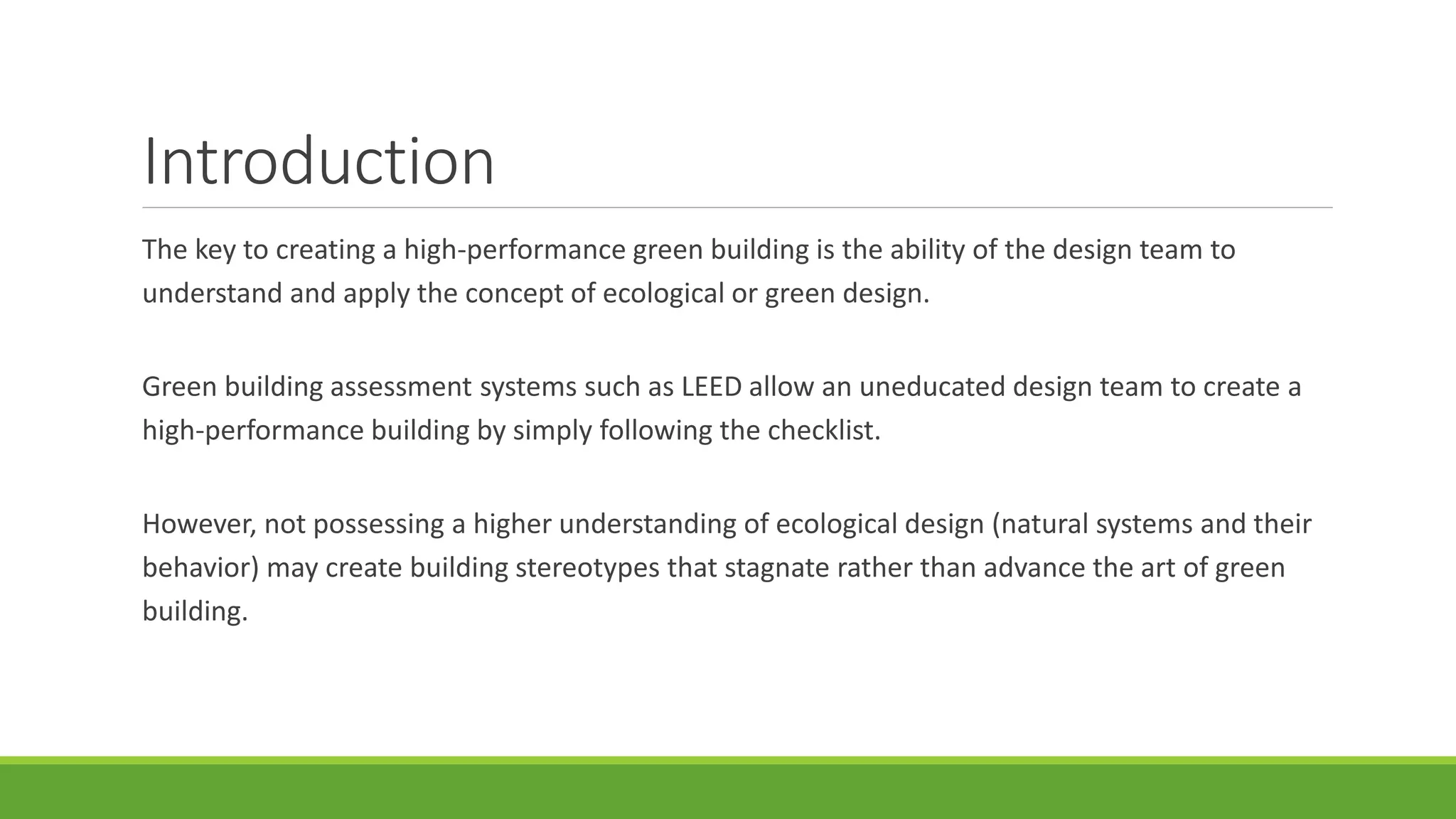 Introduction

The key to creating a high-performance green building is the ability of the design team to understand and apply the concept of ecological or green design.

Green building assessment systems such as LEED allow an uneducated design team to create a high-performance building by simply following the checklist.

However, not possessing a higher understanding of ecological design (natural systems and their behavior) may create building stereotypes that stagnate rather than advance the art of green building.